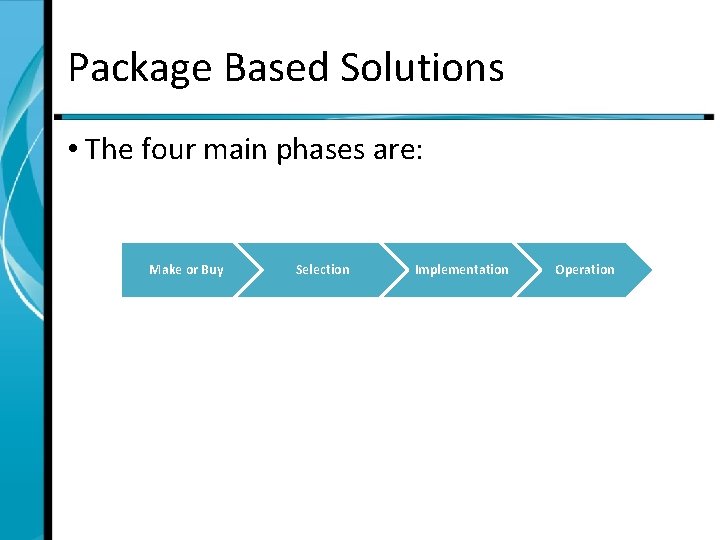 Package Based Solutions

• The four main phases are:

Make or Buy

Selection

Implementation

Operation